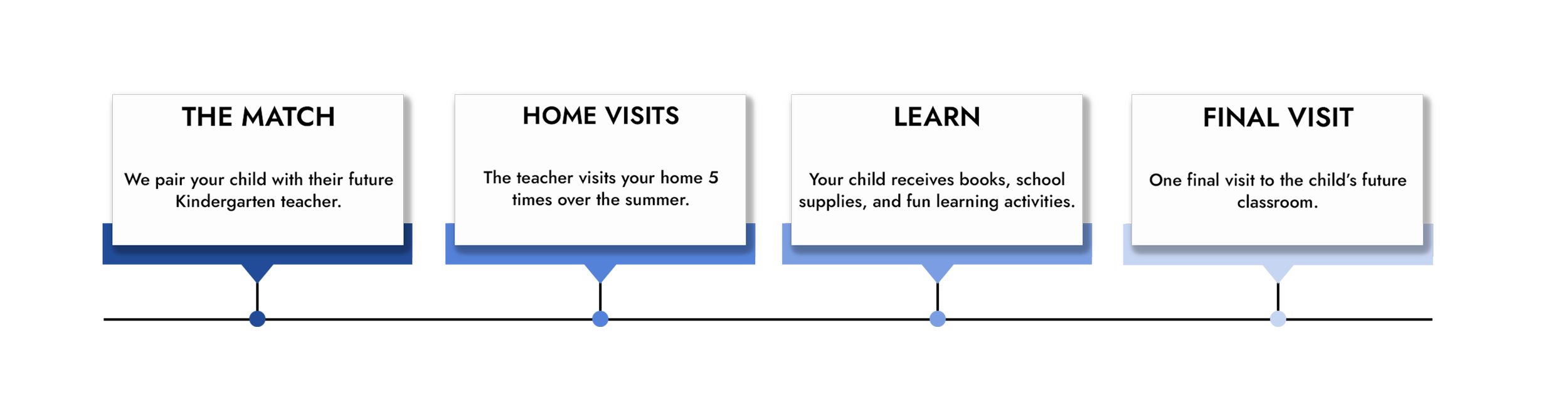 THE MATCH

We pair your child with their future Kindergarten teacher.

HOME VISITS

The teacher visits your home 5 times over the summer.

LEARN

Your child receives books, school supplies, and fun learning activities.

FINAL VISIT

One final visit to the child's future classroom.